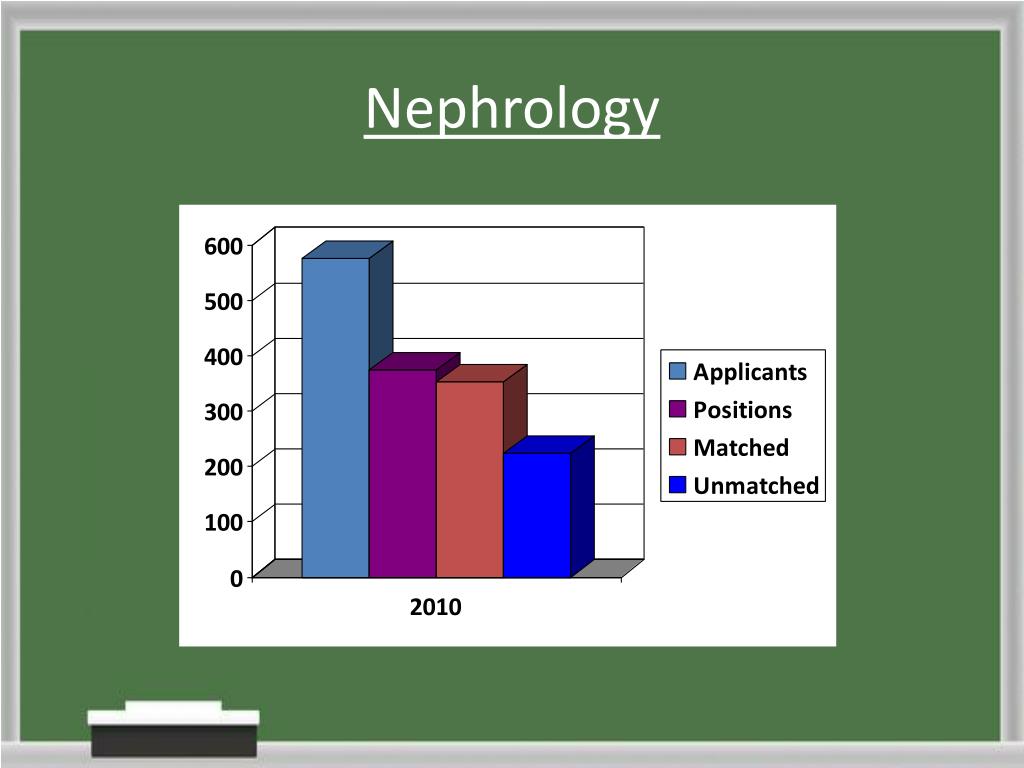 Nephrology

600
500
400
300
200
100
0

2010

Applicants
Positions
Matched
Unmatched